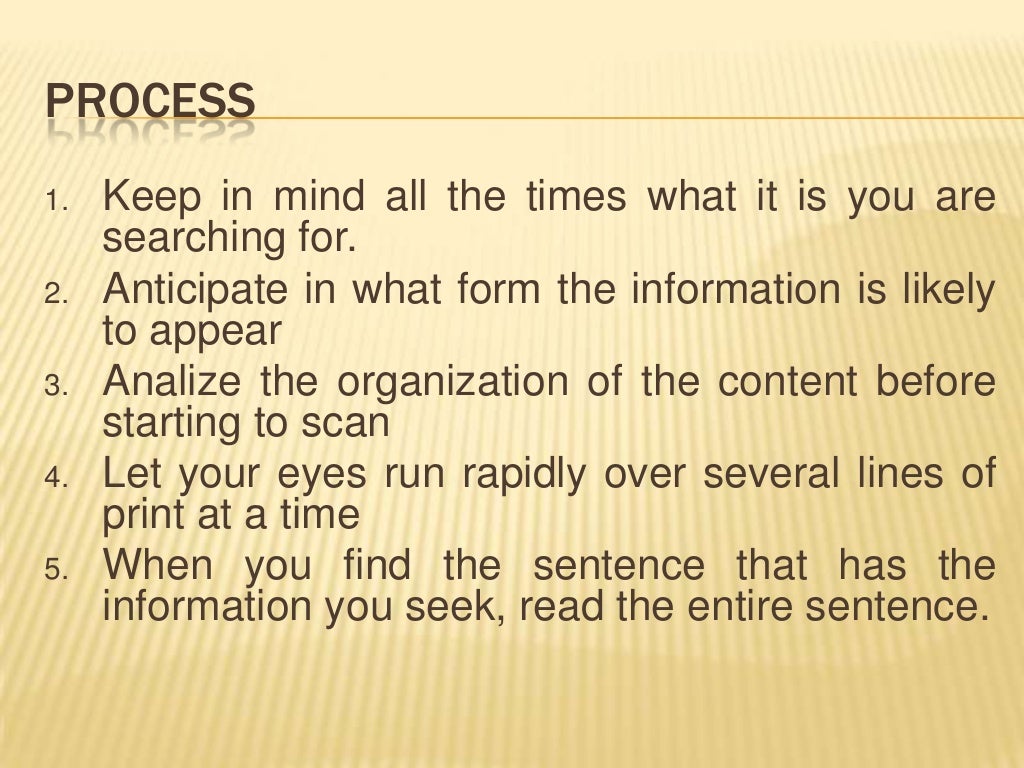 PROCESS

1. Keep in mind all the times what it is you are searching for.
2. Anticipate in what form the information is likely to appear
3. Analize the organization of the content before starting to scan
4. Let your eyes run rapidly over several lines of print at a time
5. When you find the sentence that has the information you seek, read the entire sentence.